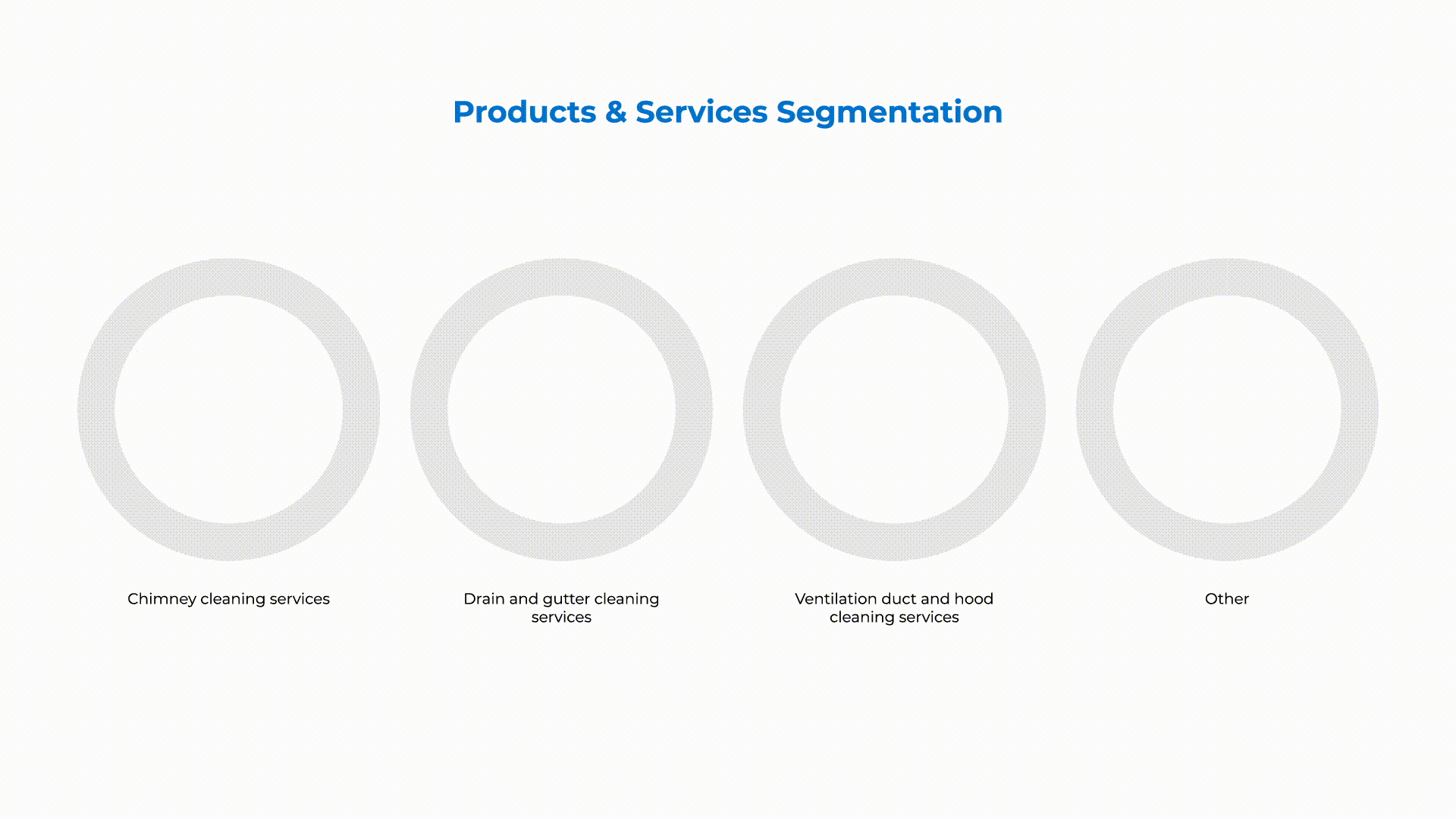 Products & Services Segmentation

Chimney cleaning services

Drain and gutter cleaning services

Ventilation duct and hood cleaning services

Other